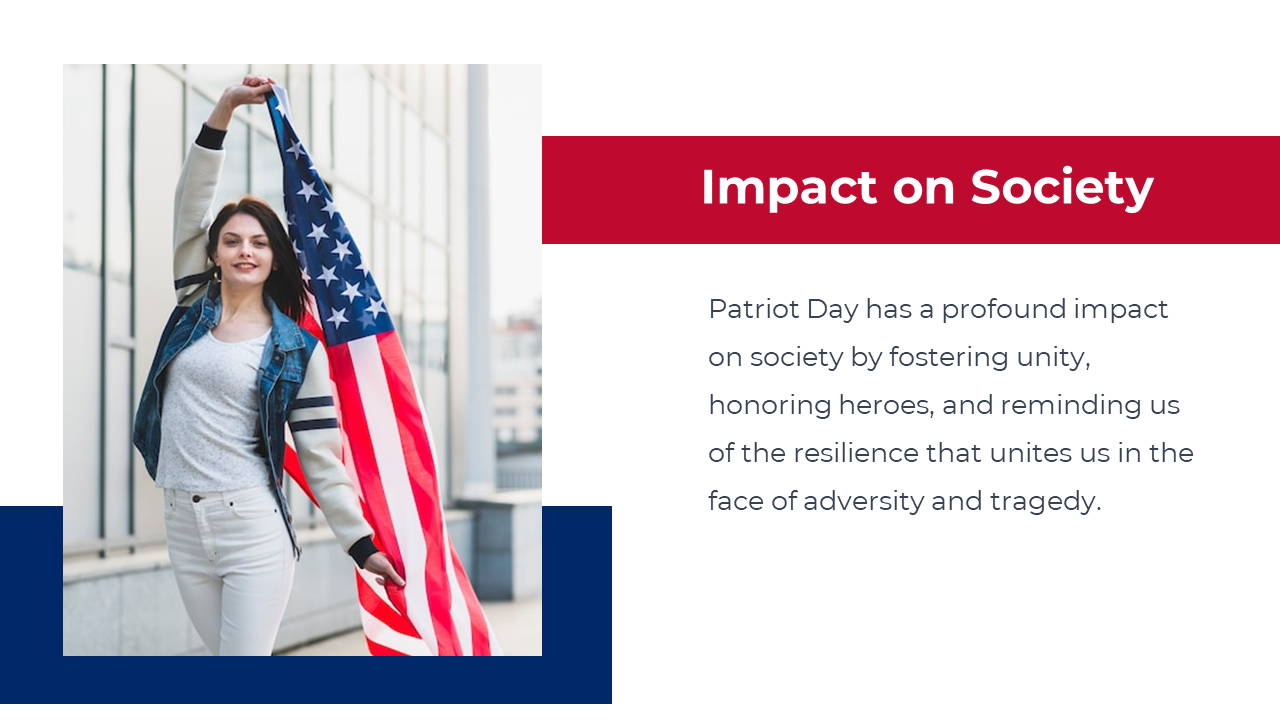 Impact on Society

Patriot Day has a profound impact on society by fostering unity, honoring heroes, and reminding us of the resilience that unites us in the face of adversity and tragedy.